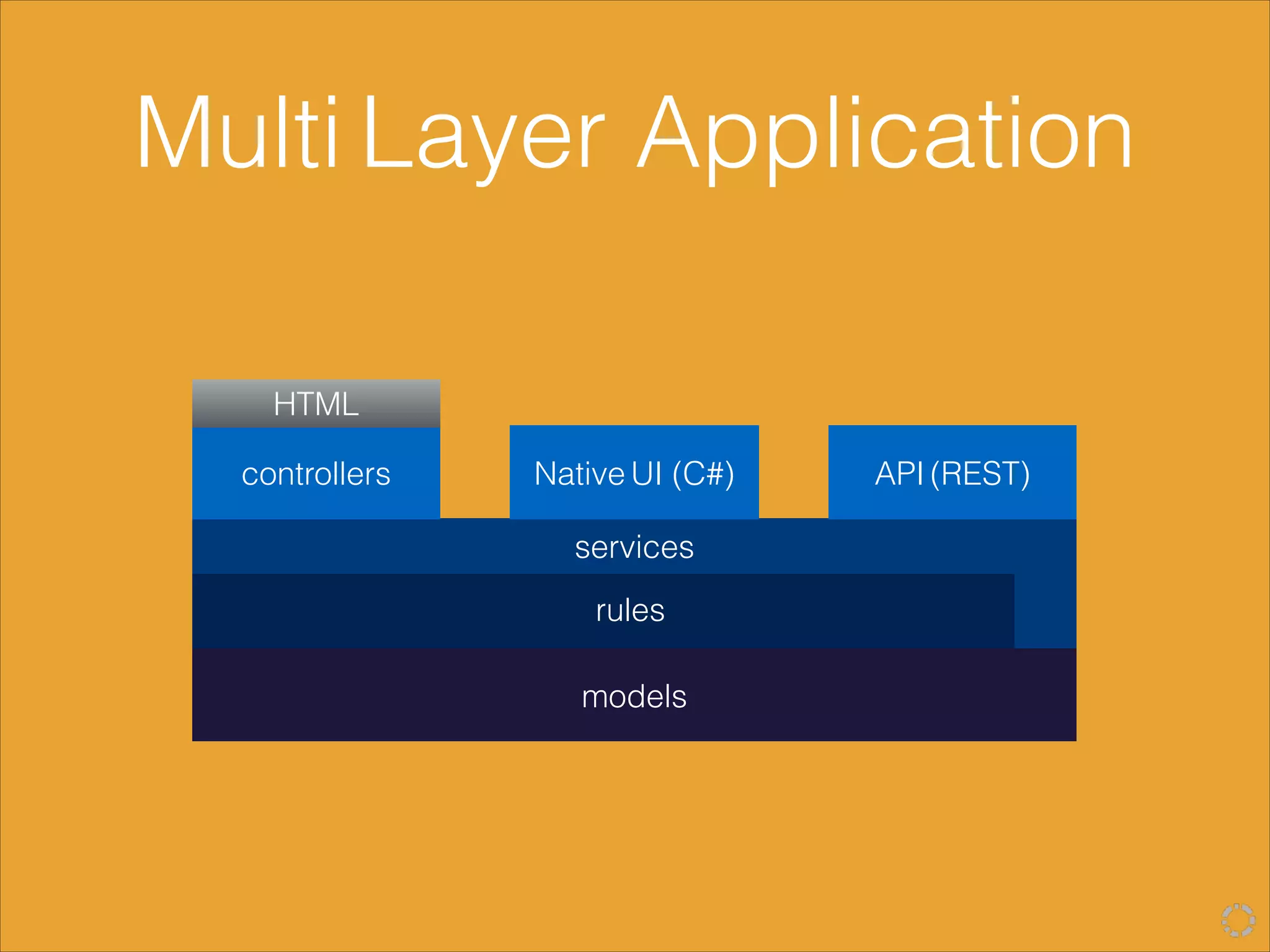 Multi Layer Application

HTML

controllers

Native UI (C#)

API (REST)

services

rules

models